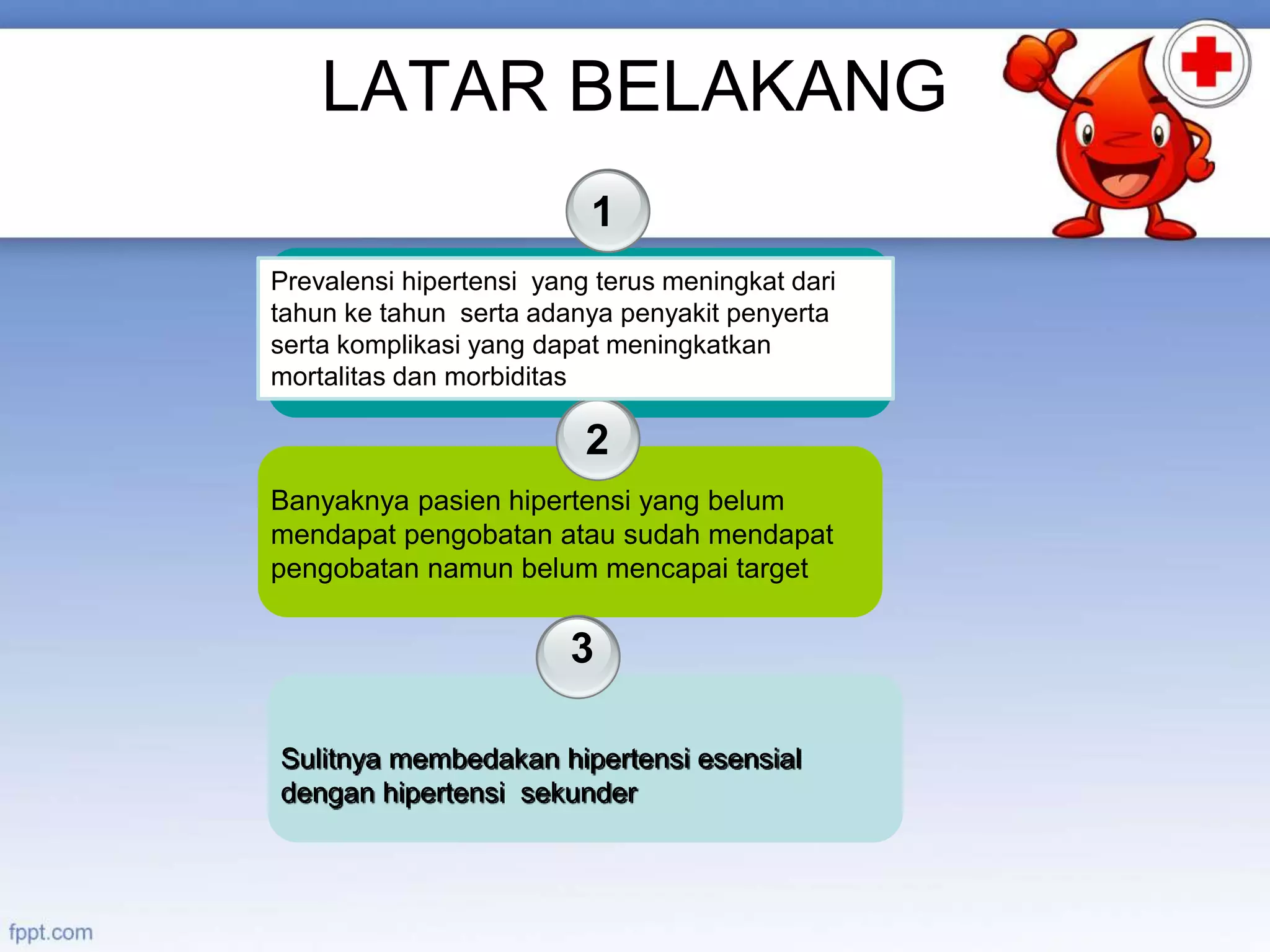 LATAR BELAKANG

1

Prevalensi hipertensi yang terus meningkat dari tahun ke tahun serta adanya penyakit penyerta serta komplikasi yang dapat meningkatkan mortalitas dan morbiditas

2

Banyaknya pasien hipertensi yang belum mendapat pengobatan atau sudah mendapat pengobatan namun belum mencapai target

3

Sulitnya membedakan hipertensi esensial dengan hipertensi sekunder

fppt.com